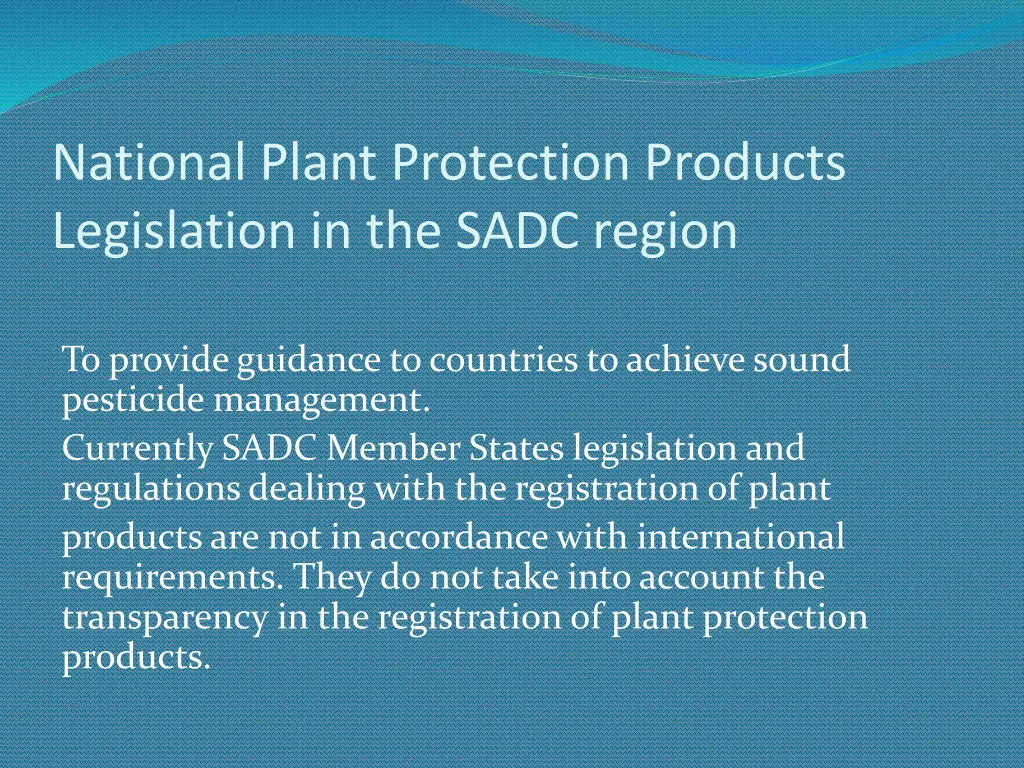 National Plant Protection Products Legislation in the SADC region

To provide guidance to countries to achieve sound pesticide management.

Currently SADC Member States legislation and regulations dealing with the registration of plant products are not in accordance with international requirements. They do not take into account the transparency in the registration of plant protection products.